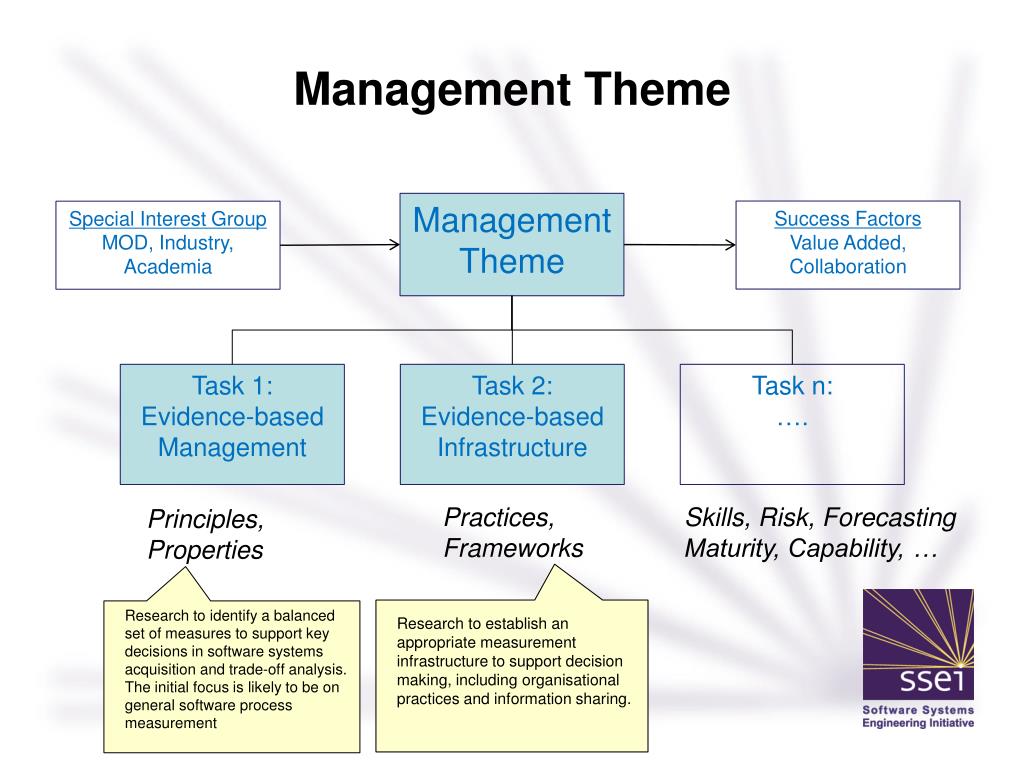 Management Theme

Special Interest Group
MOD, Industry, Academia

Management Theme

Success Factors
Value Added, Collaboration

Task 1: Evidence-based Management

Task 2: Evidence-based Infrastructure

Task n: ….

Principles, Properties

Practices, Frameworks

Skills, Risk, Forecasting Maturity, Capability, …

Research to identify a balanced set of measures to support key decisions in software systems acquisition and trade-off analysis. The initial focus is likely to be on general software process measurement

Research to establish an appropriate measurement infrastructure to support decision making, including organisational practices and information sharing.

ssei
Software Systems Engineering Initiative